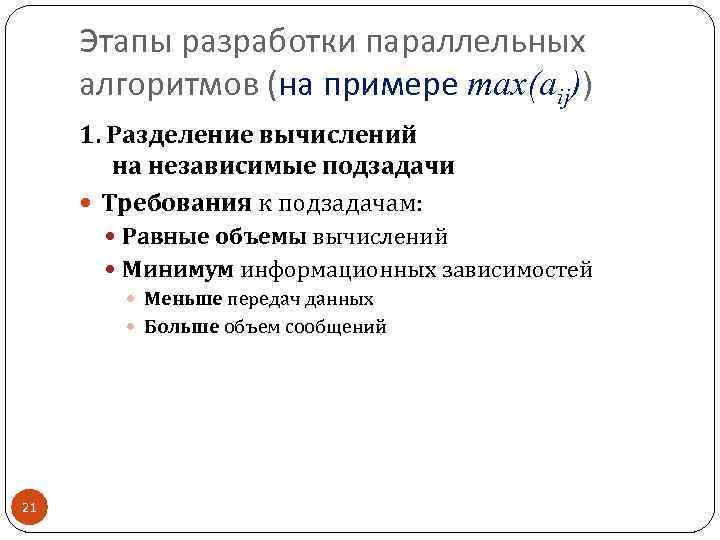 Этапы разработки параллельных алгоритмов (на примере $max(a_{ij})$)

1. Разделение вычислений на независимые подзадачи

Требования к подзадачам:

Равные объемы вычислений

Минимум информационных зависимостей

Меньше передач данных

Больше объем сообщений

21